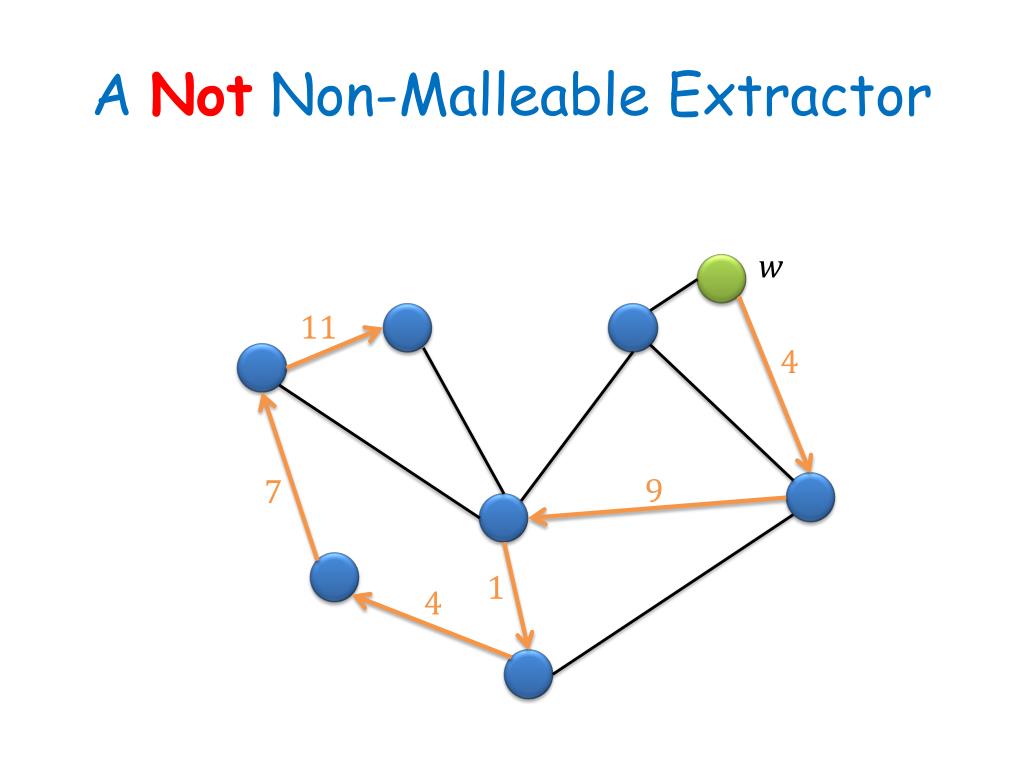 A Not Non-Malleable Extractor

$w$

11

4

7

9

1

4